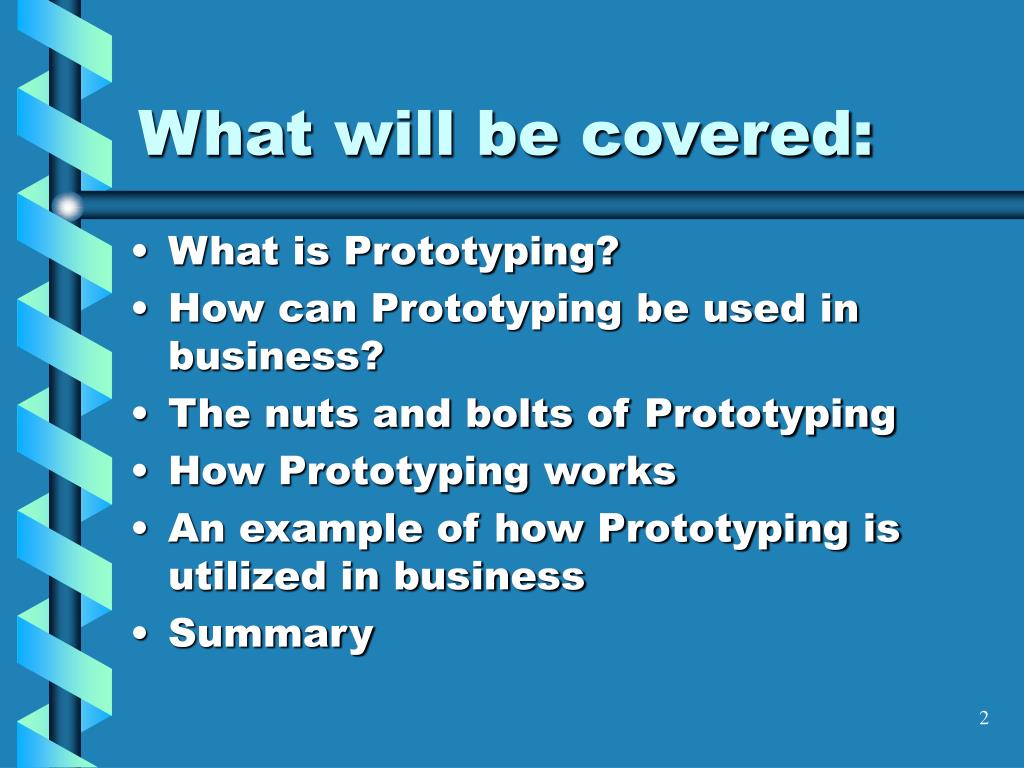 What will be covered:

• What is Prototyping?
• How can Prototyping be used in business?
• The nuts and bolts of Prototyping
• How Prototyping works
• An example of how Prototyping is utilized in business
• Summary

2